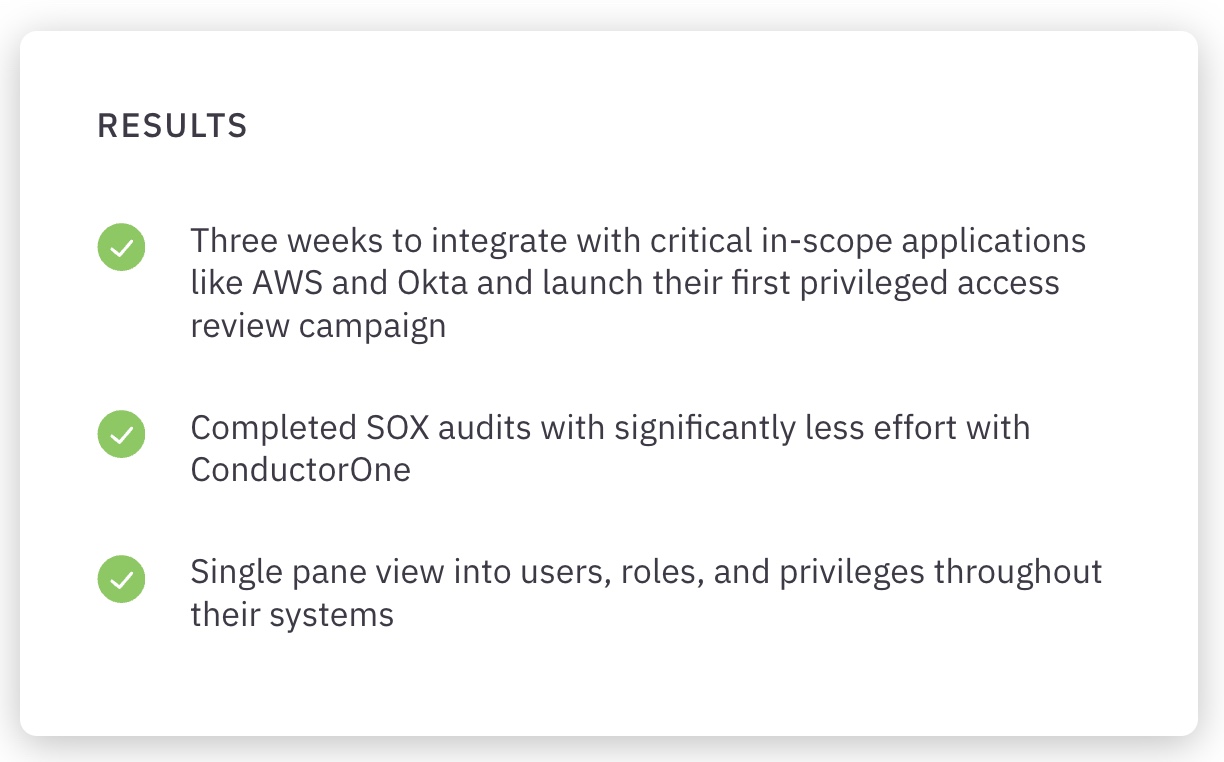 RESULTS

Three weeks to integrate with critical in-scope applications like AWS and Okta and launch their first privileged access review campaign

Completed SOX audits with significantly less effort with ConductorOne

Single pane view into users, roles, and privileges throughout their systems